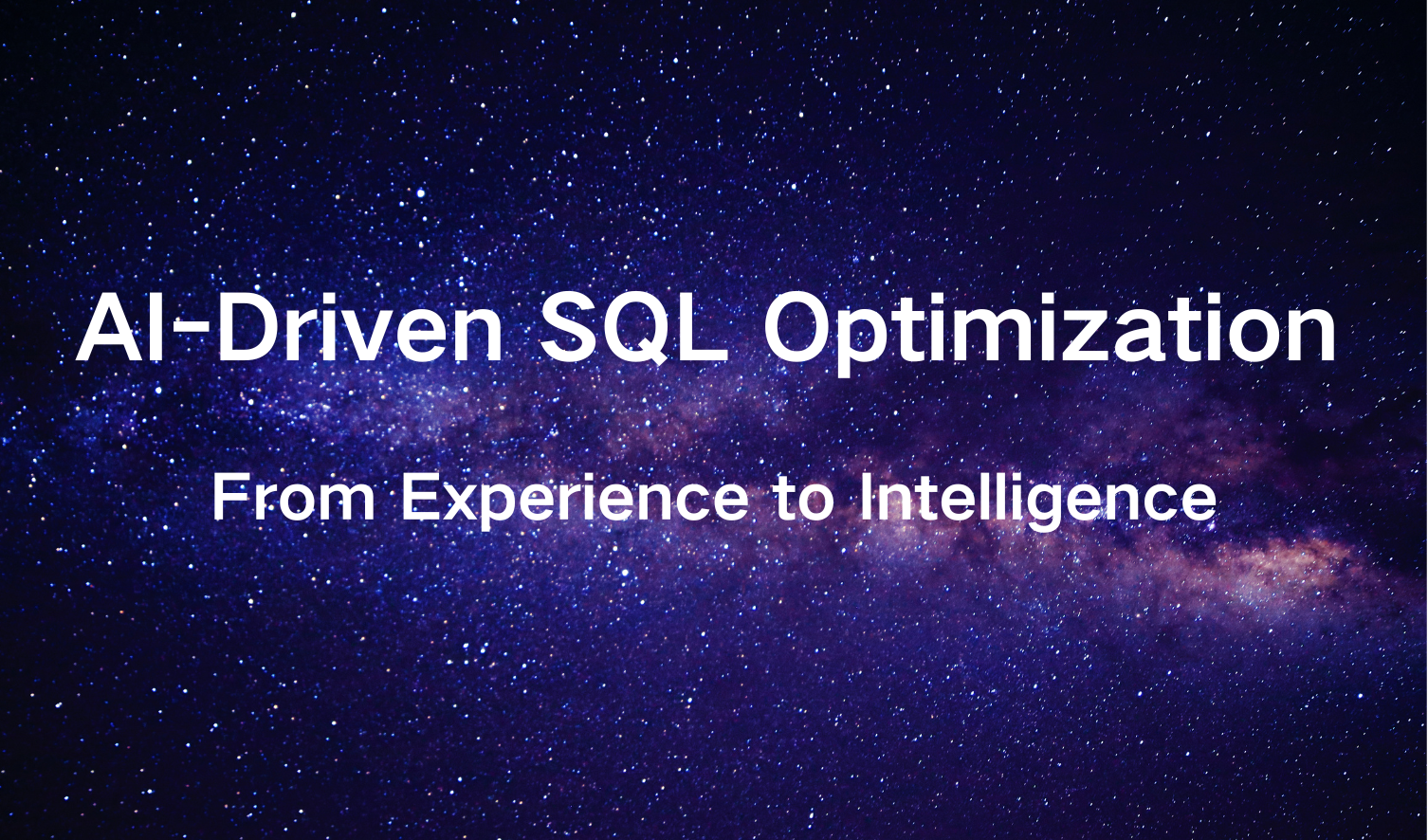 AI-Driven SQL Optimization

From Experience to Intelligence